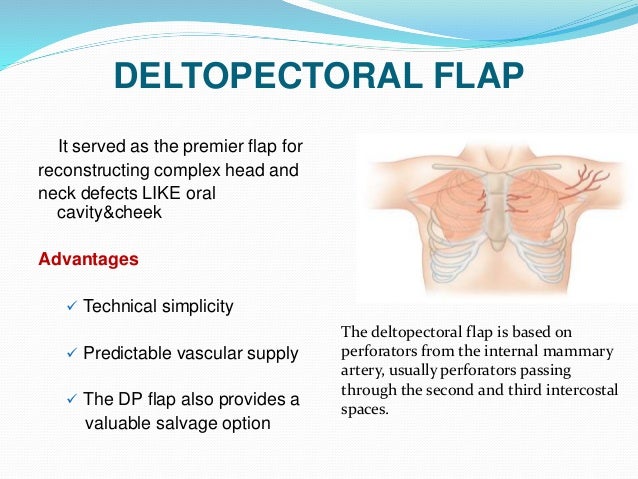 DELTOPECTORAL FLAP

It served as the premier flap for reconstructing complex head and neck defects LIKE oral cavity&cheek

Advantages

✓ Technical simplicity

✓ Predictable vascular supply

✓ The DP flap also provides a valuable salvage option

The deltopectoral flap is based on perforators from the internal mammary artery, usually perforators passing through the second and third intercostal spaces.